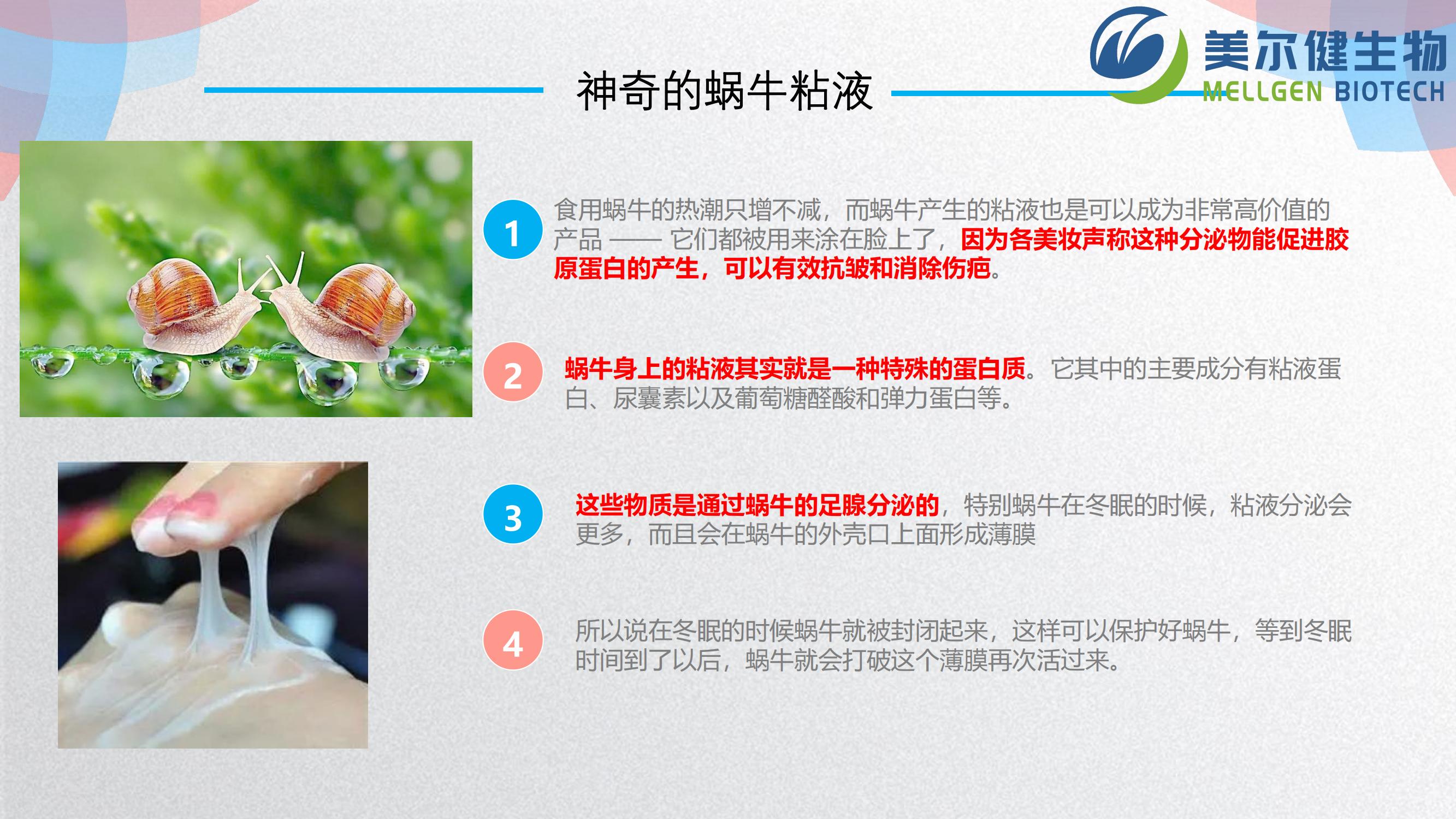 美尔健生物
MELLGEN BIOTECH

神奇的蜗牛粘液

1
食用蜗牛的热潮只增不减，而蜗牛产生的粘液也是可以成为非常高价值的产品 —— 它们都被用来涂在脸上了，因为各美妆声称这种分泌物能促进胶原蛋白的产生，可以有效抗皱和消除伤疤。

2
蜗牛身上的粘液其实就是一种特殊的蛋白质。它其中的主要成分有粘液蛋白、尿囊素以及葡萄糖醛酸和弹力蛋白等。

3
这些物质是通过蜗牛的足腺分泌的，特别蜗牛在冬眠的时候，粘液分泌会更多，而且会在蜗牛的外壳口上面形成薄膜

4
所以说在冬眠的时候蜗牛就被封闭起来，这样可以保护好蜗牛，等到冬眠时间到了以后，蜗牛就会打破这个薄膜再次活过来。